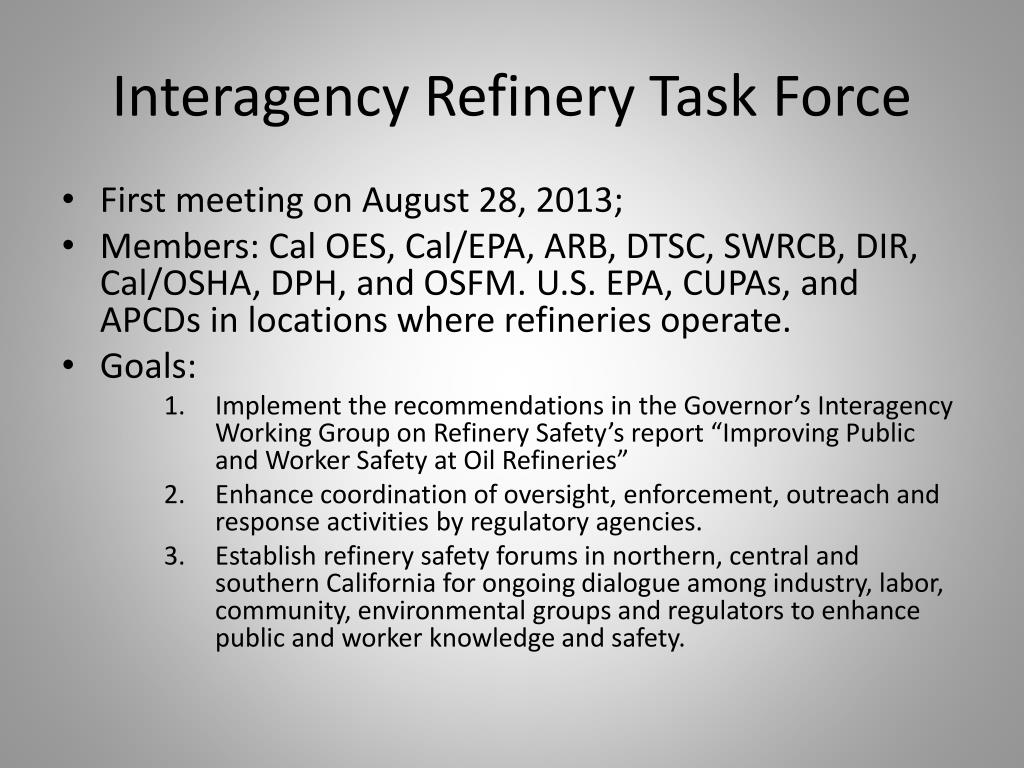 Interagency Refinery Task Force

• First meeting on August 28, 2013;
• Members: Cal OES, Cal/EPA, ARB, DTSC, SWRCB, DIR, Cal/OSHA, DPH, and OSFM. U.S. EPA, CUPAs, and APCDs in locations where refineries operate.
• Goals:
1. Implement the recommendations in the Governor’s Interagency Working Group on Refinery Safety’s report “Improving Public and Worker Safety at Oil Refineries”
2. Enhance coordination of oversight, enforcement, outreach and response activities by regulatory agencies.
3. Establish refinery safety forums in northern, central and southern California for ongoing dialogue among industry, labor, community, environmental groups and regulators to enhance public and worker knowledge and safety.